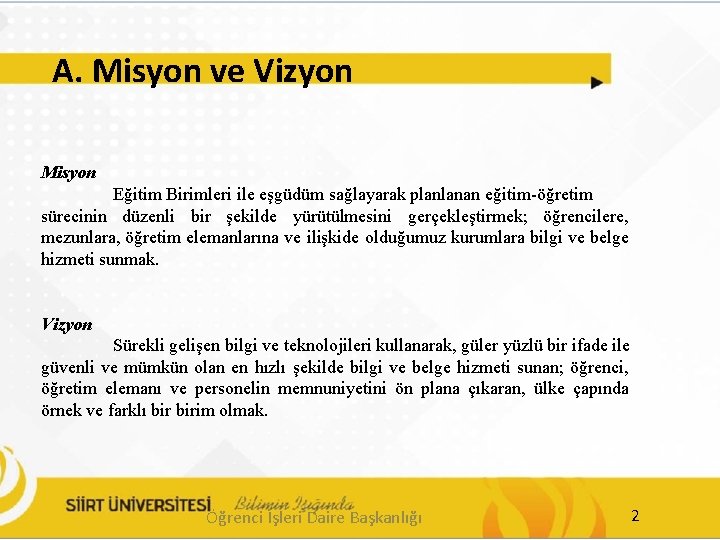 A. Misyon ve Vizyon

Misyon

Eğitim Birimleri ile eşgüdüm sağlayarak planlanan eğitim-öğretim sürecinin düzenli bir şekilde yürütülmesini gerçekleştirmek; öğrencilere, mezunlara, öğretim elemanlarına ve ilişkide olduğumuz kurumlara bilgi ve belge hizmeti sunmak.

Vizyon

Sürekli gelişen bilgi ve teknolojileri kullanarak, güler yüzlü bir ifade ile güvenli ve mümkün olan en hızlı şekilde bilgi ve belge hizmeti sunan; öğrenci, öğretim elemanı ve personelin memnuniyetini ön plana çıkaran, ülke çapında örnek ve farklı bir birim olmak.

SİİRT ÜNİVERSİTESİ Bilimin Işığında
Öğrenci İşleri Daire Başkanlığı
2